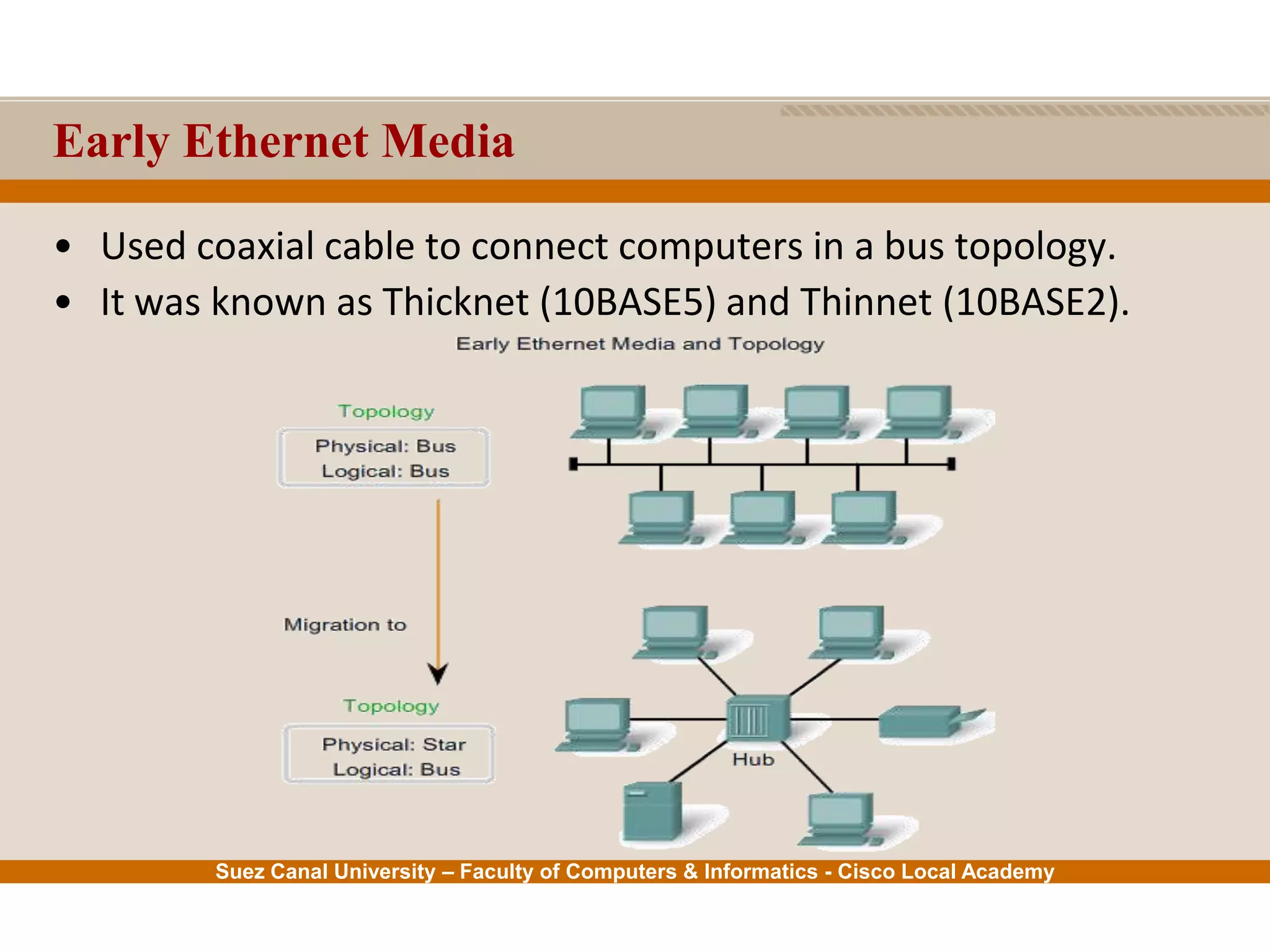 Early Ethernet Media

• Used coaxial cable to connect computers in a bus topology.
• It was known as Thicknet (10BASE5) and Thinnet (10BASE2).

Early Ethernet Media and Topology

Topology

Physical: Bus
Logical: Bus

Migration to

Topology

Physical: Star
Logical: Bus

Hub

Suez Canal University – Faculty of Computers & Informatics - Cisco Local Academy